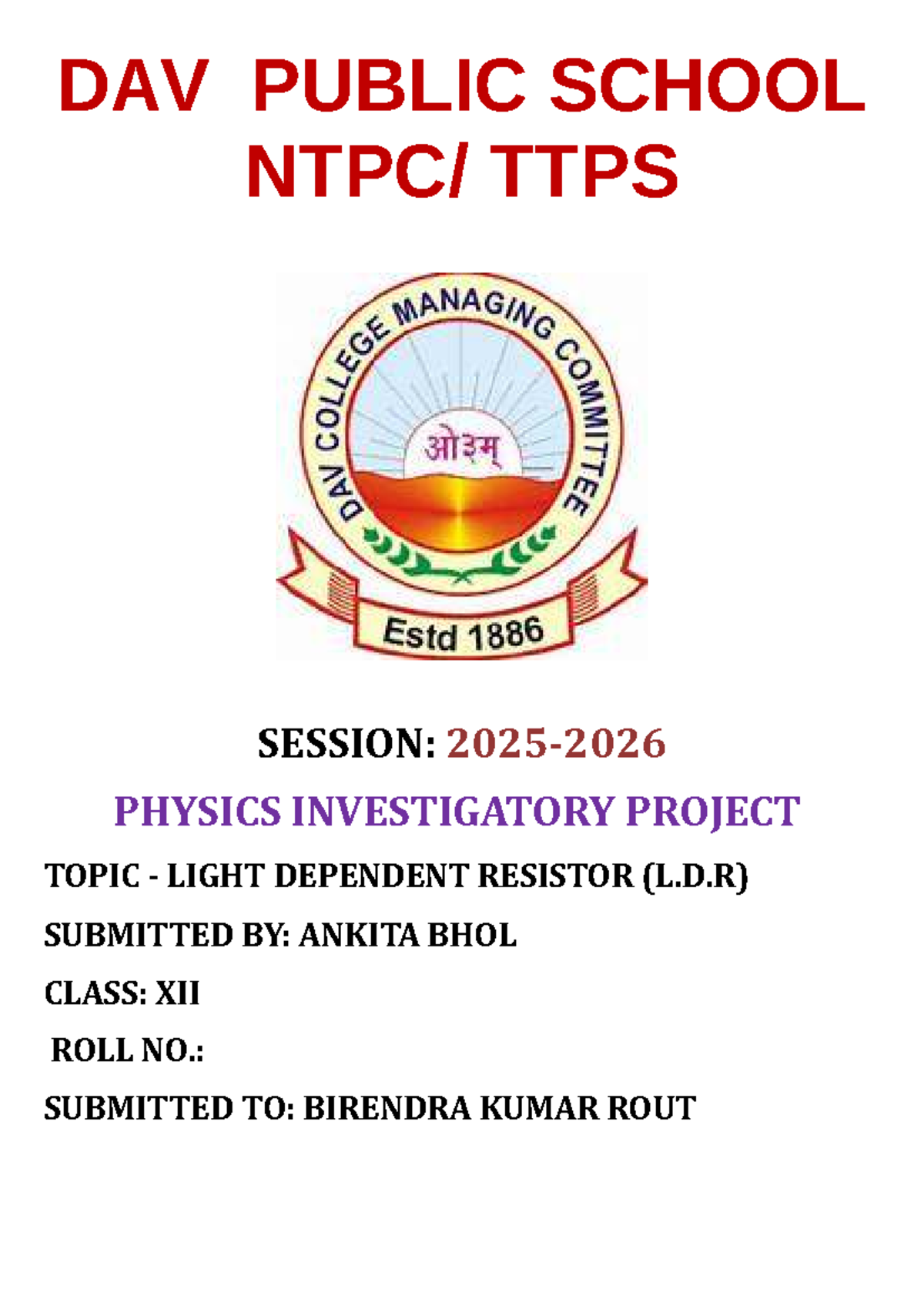 DAV PUBLIC SCHOOL
NTPC/ TTPS

DAV COLLEGE MANAGING COMMITTEE
ओ३म्
Estd 1886

SESSION: 2025-2026

PHYSICS INVESTIGATORY PROJECT

TOPIC - LIGHT DEPENDENT RESISTOR (L.D.R)

SUBMITTED BY: ANKITA BHOL

CLASS: XII

ROLL NO.:

SUBMITTED TO: BIRENDRA KUMAR ROUT